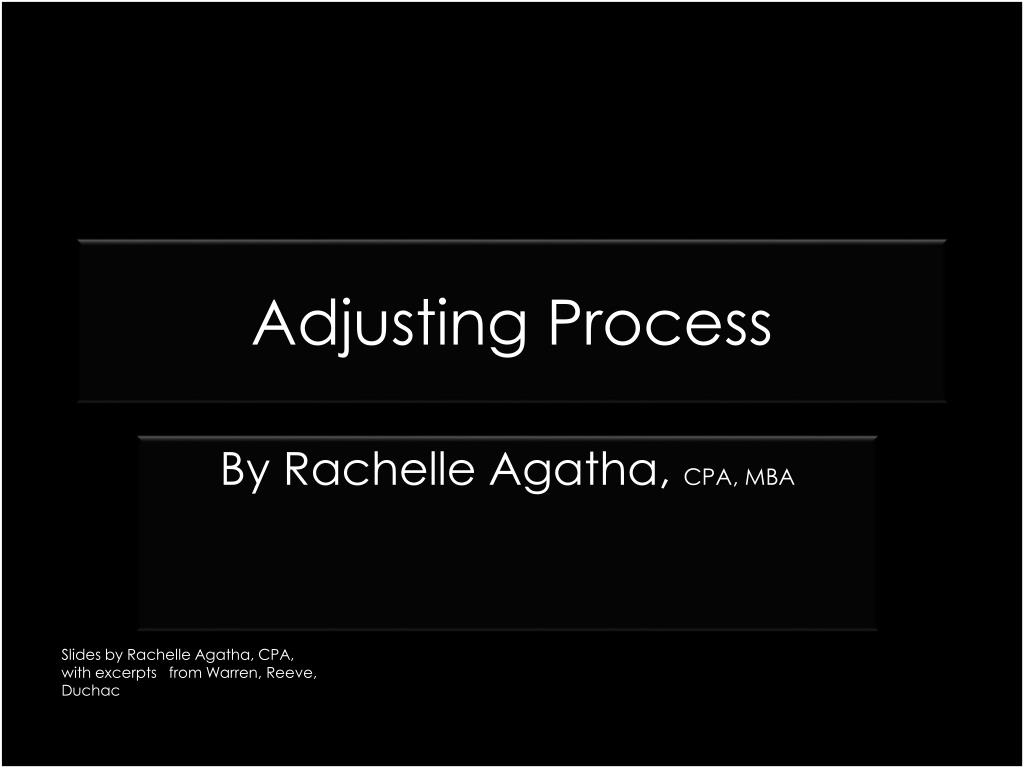 Adjusting Process

By Rachelle Agatha, CPA, MBA

Slides by Rachelle Agatha, CPA, with excerpts from Warren, Reeve, Duchac